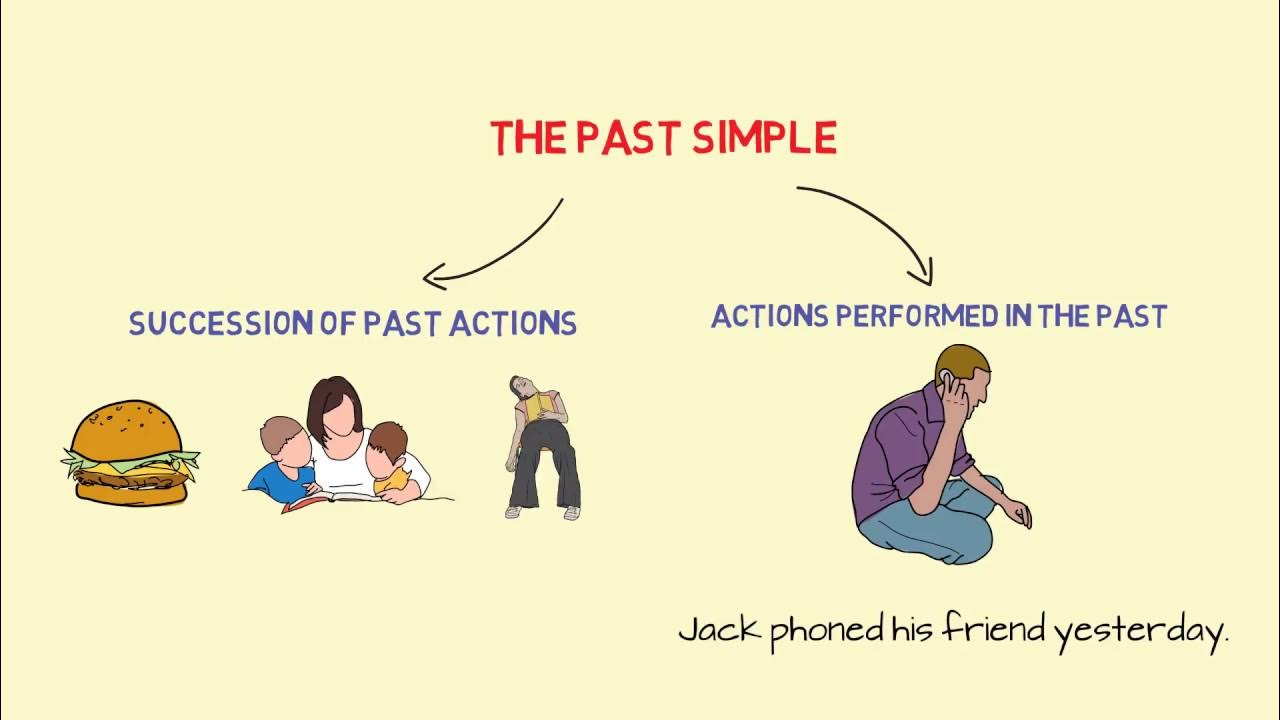 THE PAST SIMPLE

SUCCESSION OF PAST ACTIONS

ACTIONS PERFORMED IN THE PAST

Jack phoned his friend yesterday.